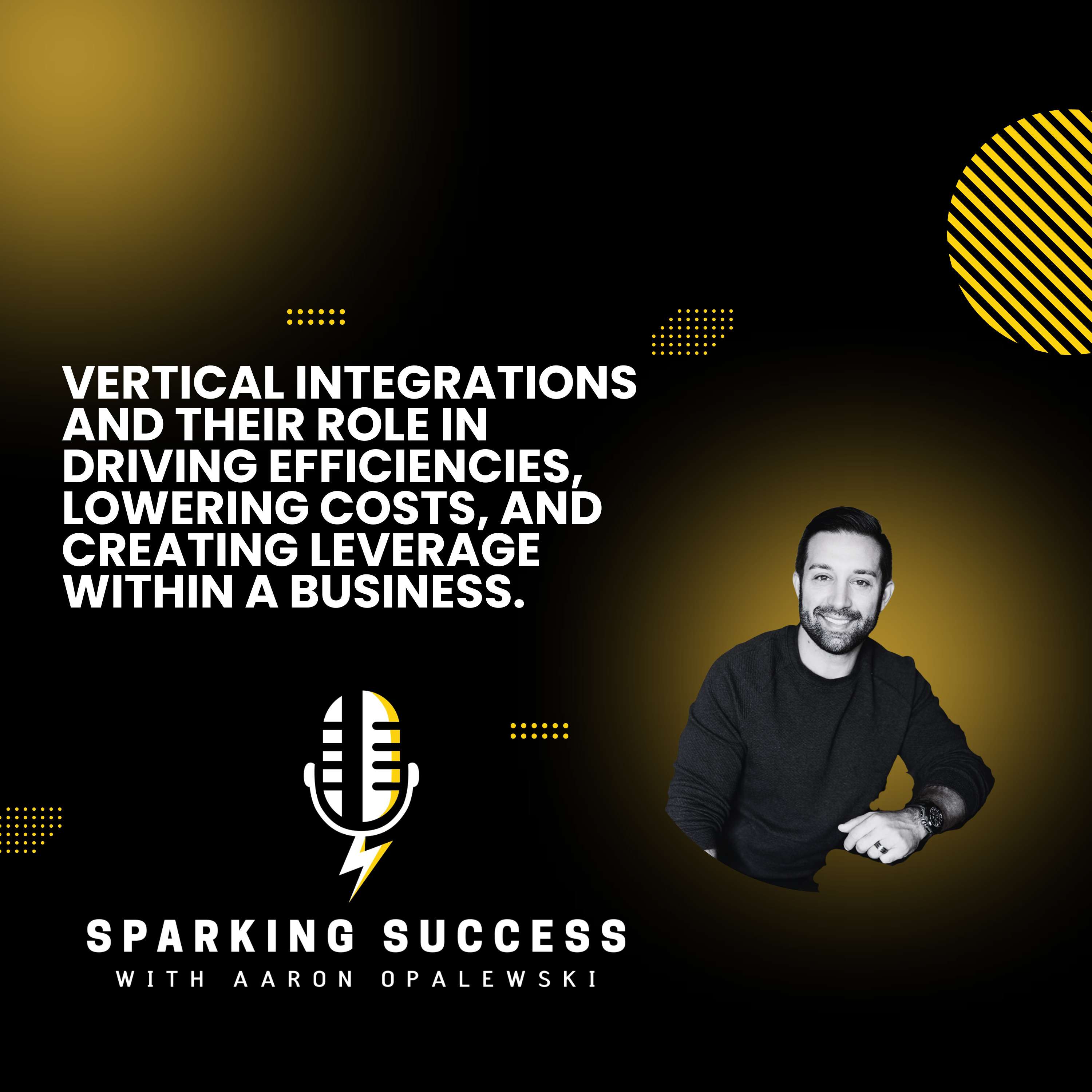 VERTICAL INTEGRATIONS AND THEIR ROLE IN DRIVING EFFICIENCIES, LOWERING COSTS, AND CREATING LEVERAGE WITHIN A BUSINESS.

SPARKING SUCCESS
WITH AARON OPALEWSKI